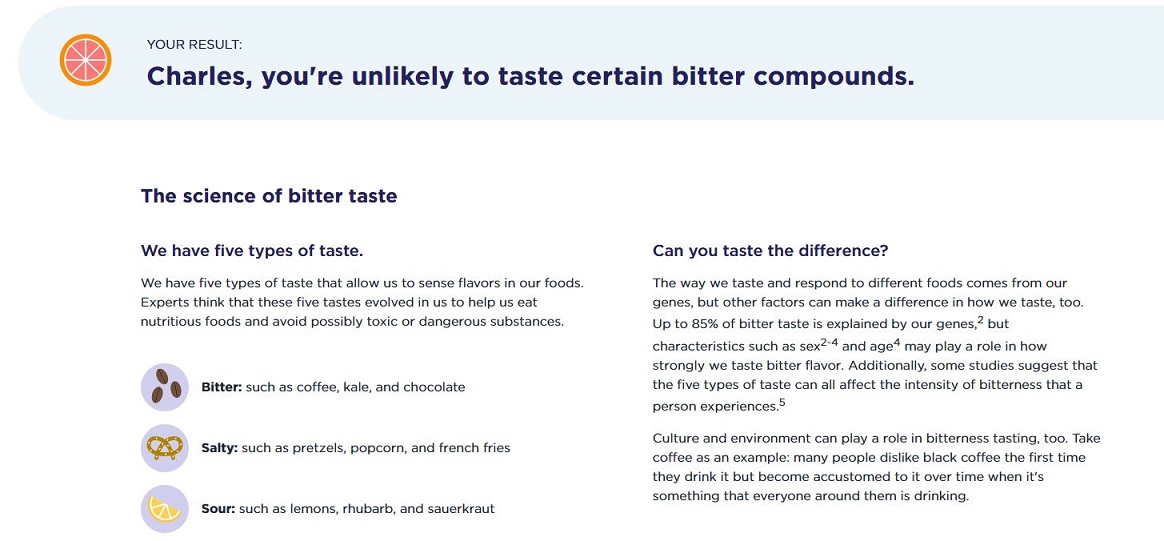 YOUR RESULT:

Charles, you're unlikely to taste certain bitter compounds.

The science of bitter taste

We have five types of taste.

We have five types of taste that allow us to sense flavors in our foods. Experts think that these five tastes evolved in us to help us eat nutritious foods and avoid possibly toxic or dangerous substances.

Bitter: such as coffee, kale, and chocolate

Salty: such as pretzels, popcorn, and french fries

Sour: such as lemons, rhubarb, and sauerkraut

Can you taste the difference?

The way we taste and respond to different foods comes from our genes, but other factors can make a difference in how we taste, too. Up to 85% of bitter taste is explained by our genes,$^{2}$ but characteristics such as sex$^{2-4}$ and age$^{4}$ may play a role in how strongly we taste bitter flavor. Additionally, some studies suggest that the five types of taste can all affect the intensity of bitterness that a person experiences.$^{5}$

Culture and environment can play a role in bitterness tasting, too. Take coffee as an example: many people dislike black coffee the first time they drink it but become accustomed to it over time when it's something that everyone around them is drinking.